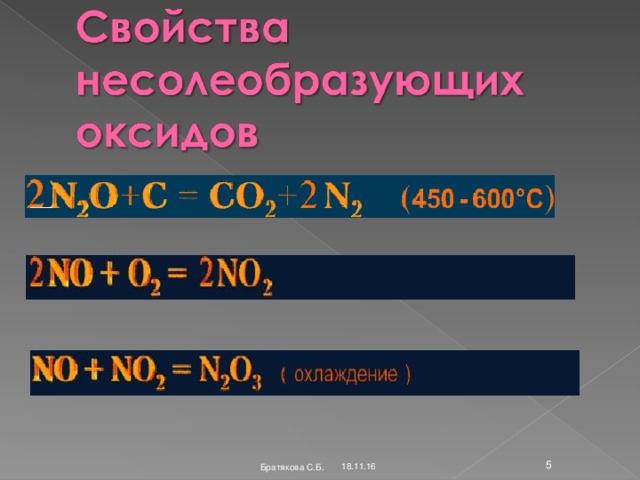 Свойства несолеобразующих оксидов

$2N_2O + C = CO_2 + 2N_2$ (450 - 600°C)

$2NO + O_2 = 2NO_2$

$NO + NO_2 = N_2O_3$ ( охлаждение )

Братякова С.Б. 18.11.16 5